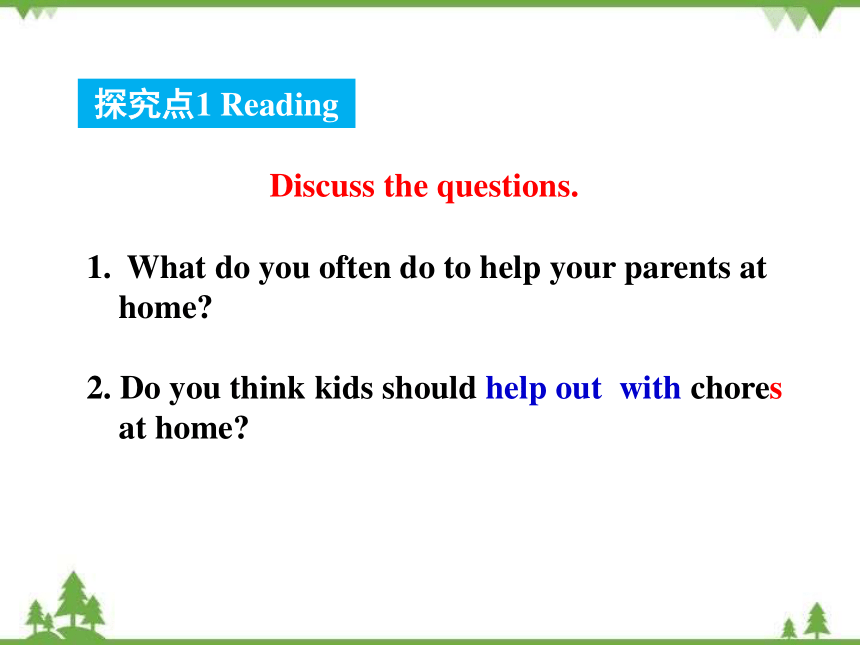 探究点1 Reading

Discuss the questions.

1. What do you often do to help your parents at home?

2. Do you think kids should help out with chores at home?